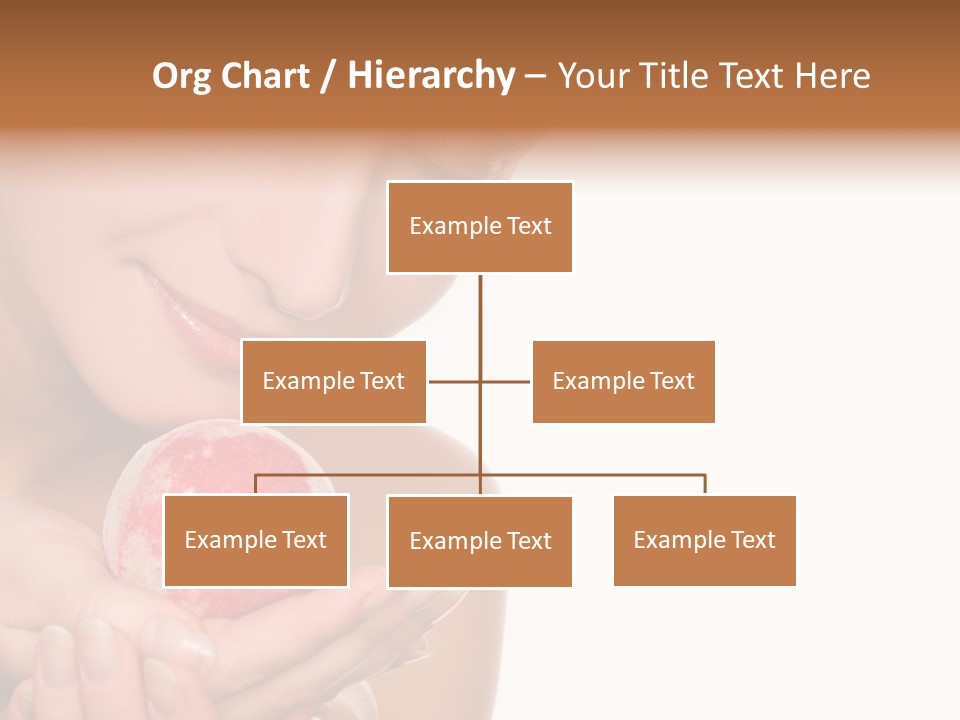 Org Chart / Hierarchy – Your Title Text Here

Example Text

Example Text

Example Text

Example Text

Example Text

Example Text